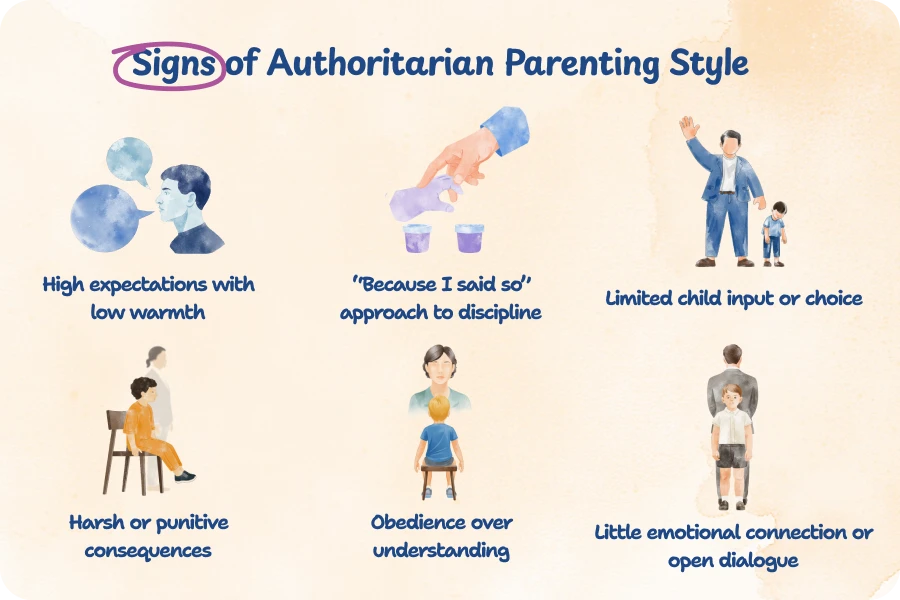 Signs of Authoritarian Parenting Style

High expectations with low warmth

"Because I said so" approach to discipline

Limited child input or choice

Harsh or punitive consequences

Obedience over understanding

Little emotional connection or open dialogue